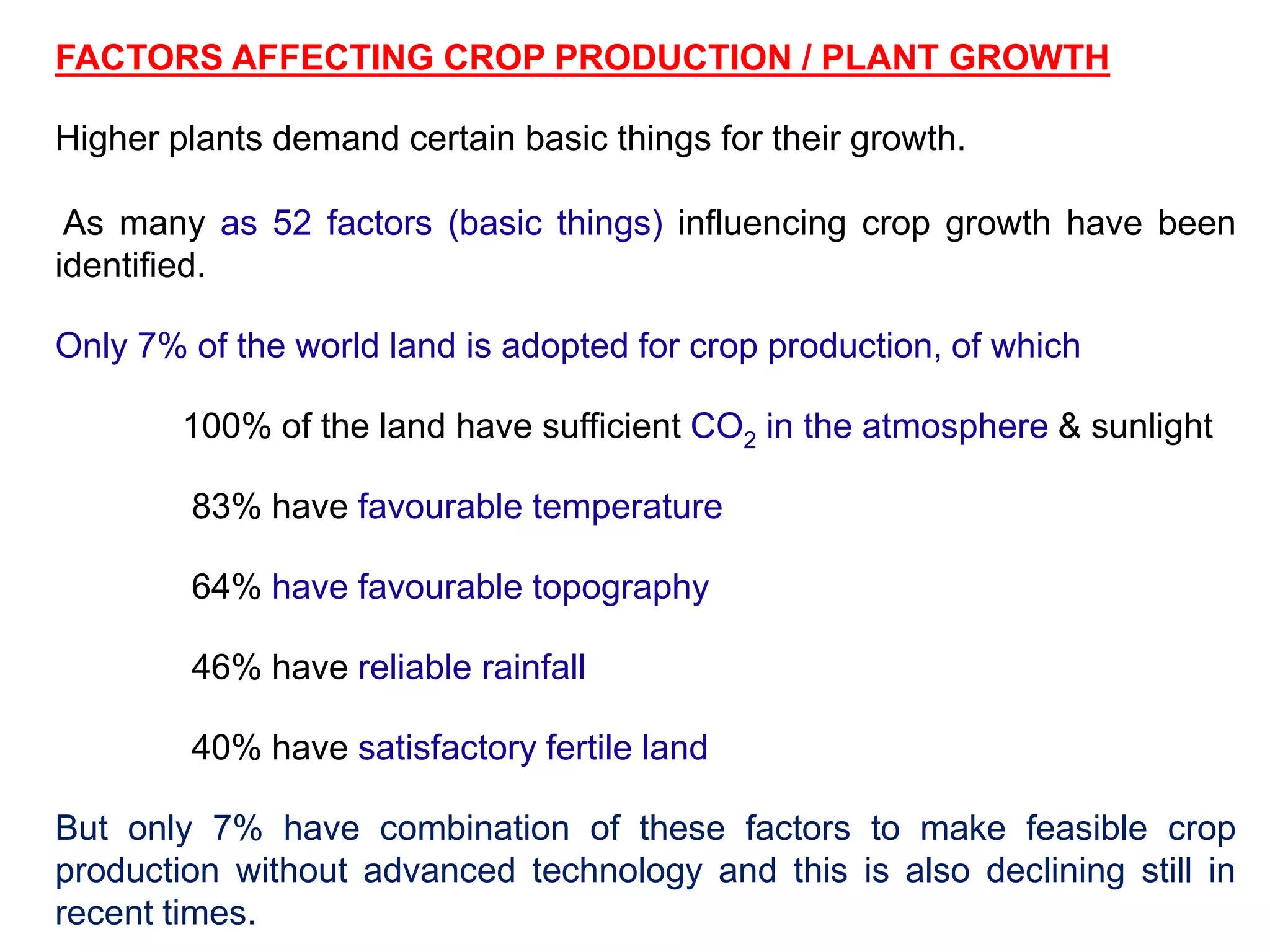 FACTORS AFFECTING CROP PRODUCTION / PLANT GROWTH

Higher plants demand certain basic things for their growth.

As many as 52 factors (basic things) influencing crop growth have been identified.

Only 7% of the world land is adopted for crop production, of which

100% of the land have sufficient $CO_2$ in the atmosphere & sunlight

83% have favourable temperature

64% have favourable topography

46% have reliable rainfall

40% have satisfactory fertile land

But only 7% have combination of these factors to make feasible crop production without advanced technology and this is also declining still in recent times.